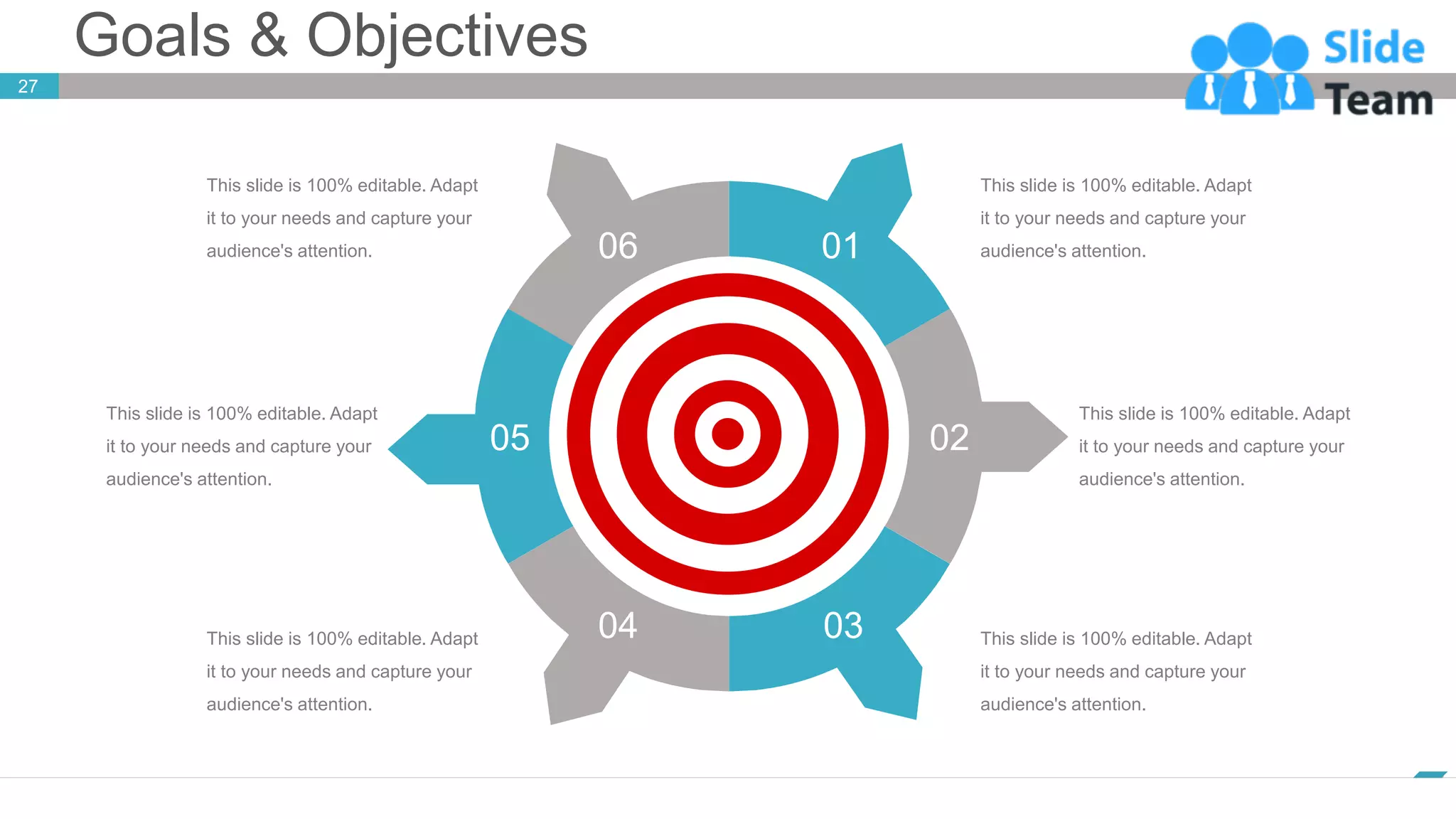 Goals & Objectives

27

Slide Team

This slide is 100% editable. Adapt it to your needs and capture your audience's attention.

06

01

This slide is 100% editable. Adapt it to your needs and capture your audience's attention.

This slide is 100% editable. Adapt it to your needs and capture your audience's attention.

05

02

This slide is 100% editable. Adapt it to your needs and capture your audience's attention.

This slide is 100% editable. Adapt it to your needs and capture your audience's attention.

04

03

This slide is 100% editable. Adapt it to your needs and capture your audience's attention.